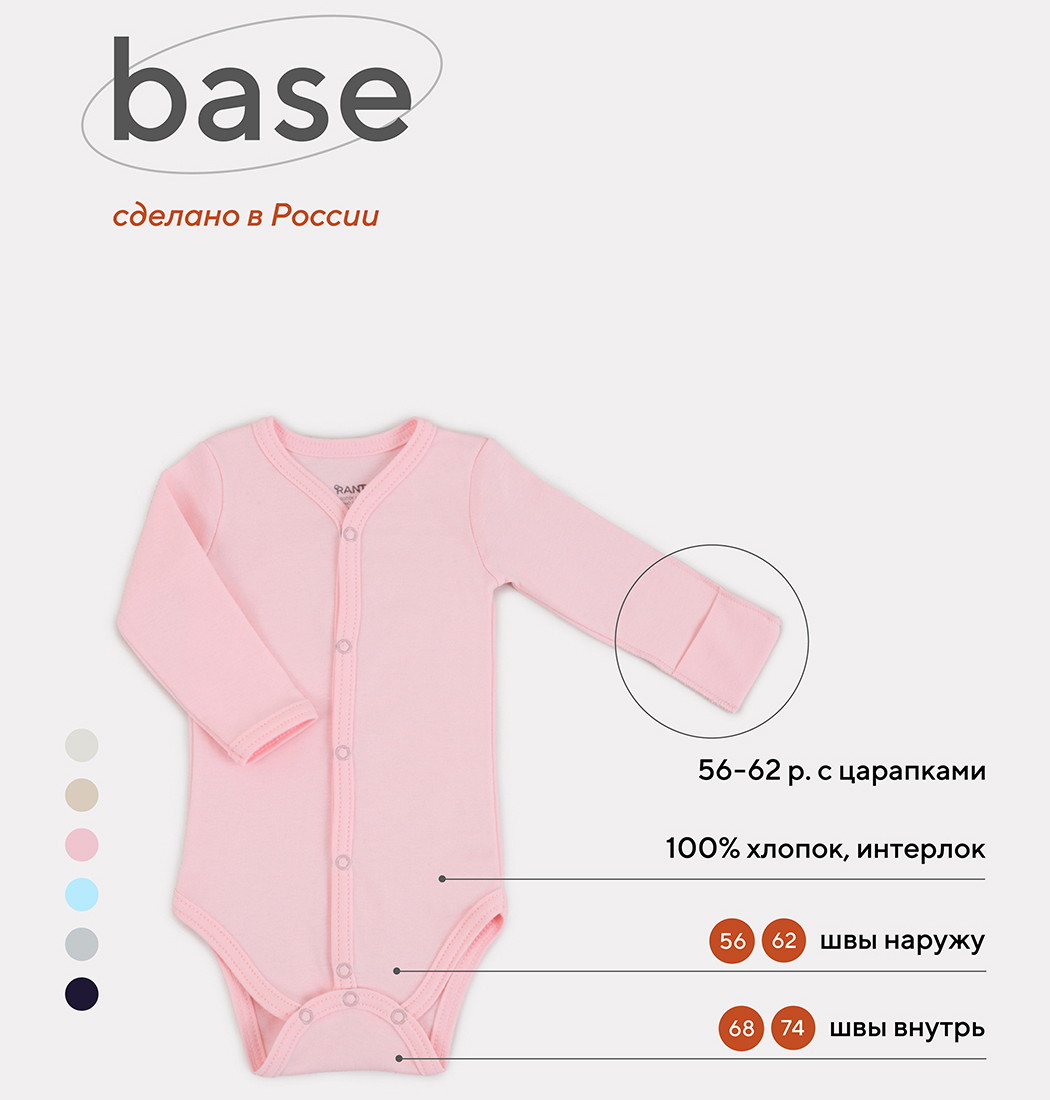 base

сделано в России

RANT

56-62 р. с царапками

100% хлопок, интерлок

56 62 швы наружу

68 74 швы внутрь